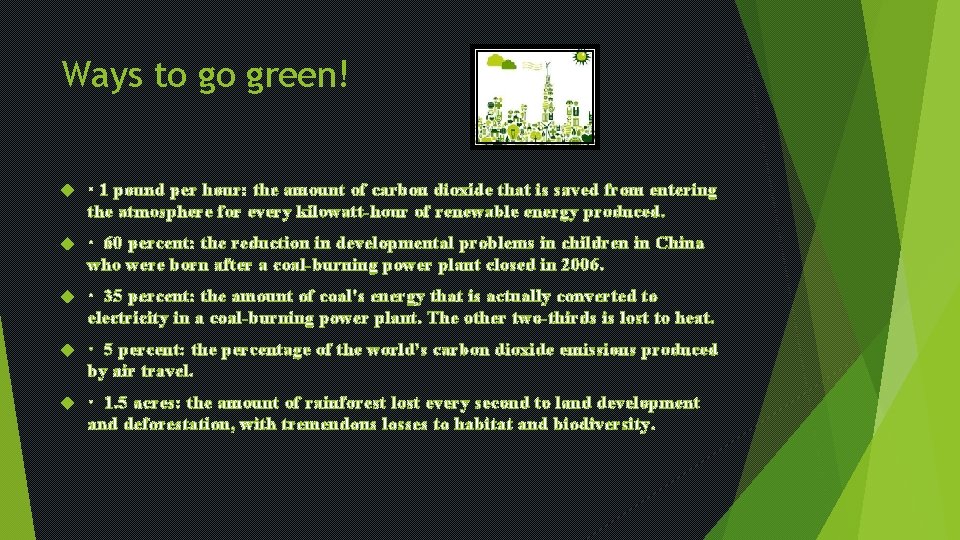 Ways to go green!

· 1 pound per hour: the amount of carbon dioxide that is saved from entering the atmosphere for every kilowatt-hour of renewable energy produced.

· 60 percent: the reduction in developmental problems in children in China who were born after a coal-burning power plant closed in 2006.

· 35 percent: the amount of coal's energy that is actually converted to electricity in a coal-burning power plant. The other two-thirds is lost to heat.

· 5 percent: the percentage of the world's carbon dioxide emissions produced by air travel.

· 1.5 acres: the amount of rainforest lost every second to land development and deforestation, with tremendous losses to habitat and biodiversity.